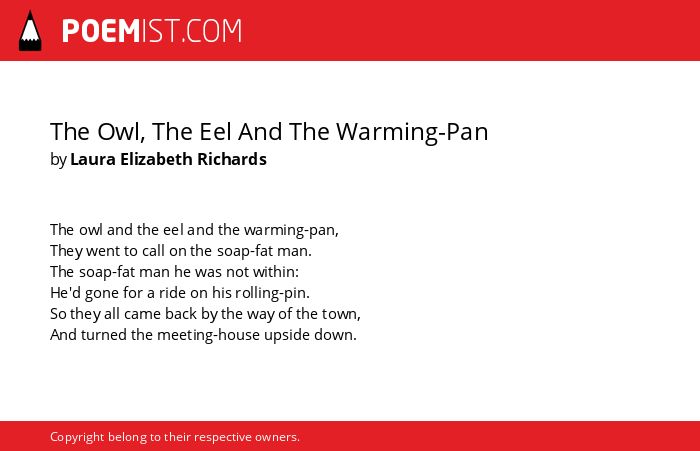 POEMIST.COM

The Owl, The Eel And The Warming-Pan
by Laura Elizabeth Richards

The owl and the eel and the warming-pan,
They went to call on the soap-fat man.
The soap-fat man he was not within:
He'd gone for a ride on his rolling-pin.
So they all came back by the way of the town,
And turned the meeting-house upside down.

Copyright belong to their respective owners.